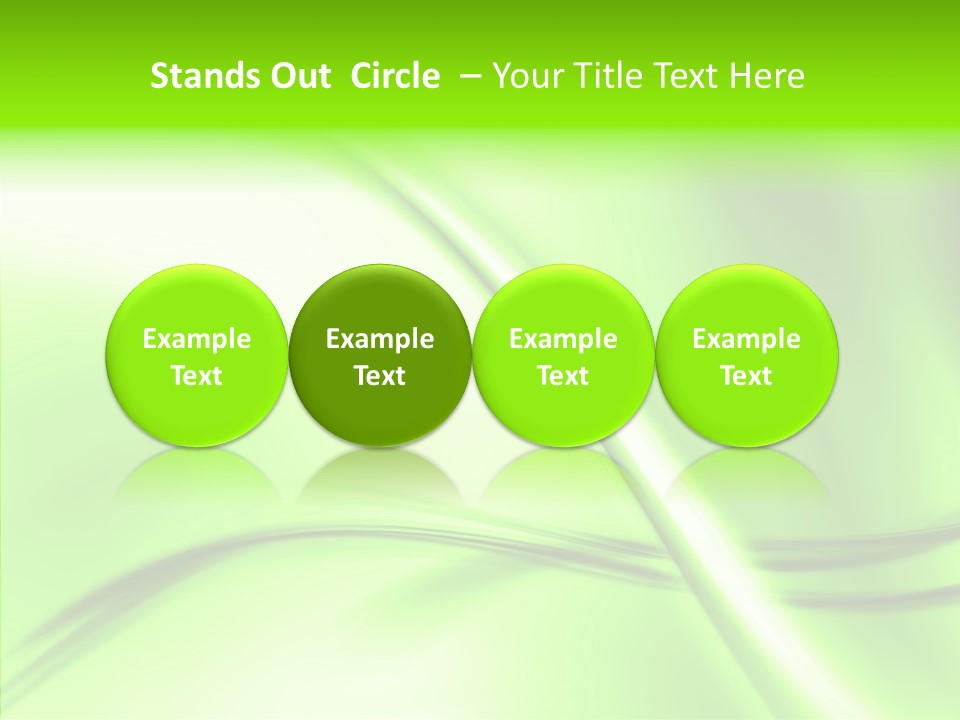 Stands Out  Circle – Your Title Text Here

Example Text

Example Text

Example Text

Example Text